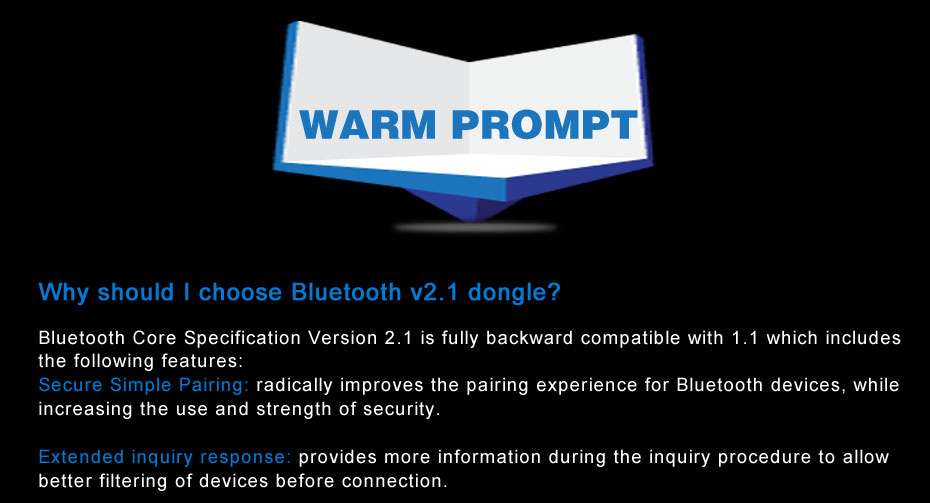 WARM PROMPT

Why should I choose Bluetooth v2.1 dongle?

Bluetooth Core Specification Version 2.1 is fully backward compatible with 1.1 which includes the following features:
Secure Simple Pairing: radically improves the pairing experience for Bluetooth devices, while increasing the use and strength of security.

Extended inquiry response: provides more information during the inquiry procedure to allow better filtering of devices before connection.